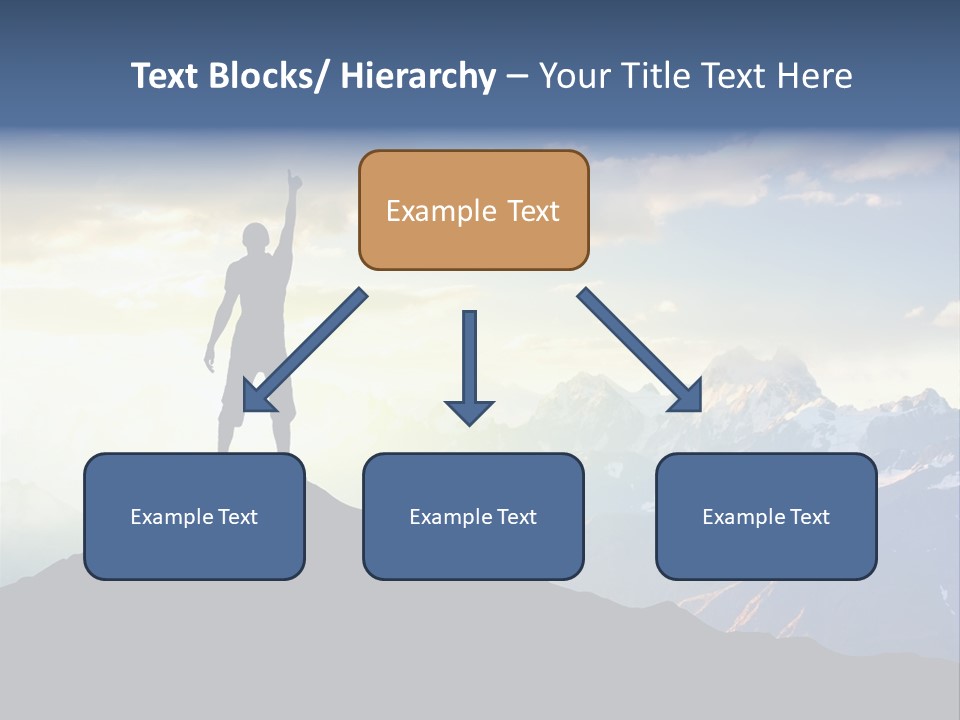 Text Blocks/ Hierarchy – Your Title Text Here

Example Text

Example Text

Example Text

Example Text